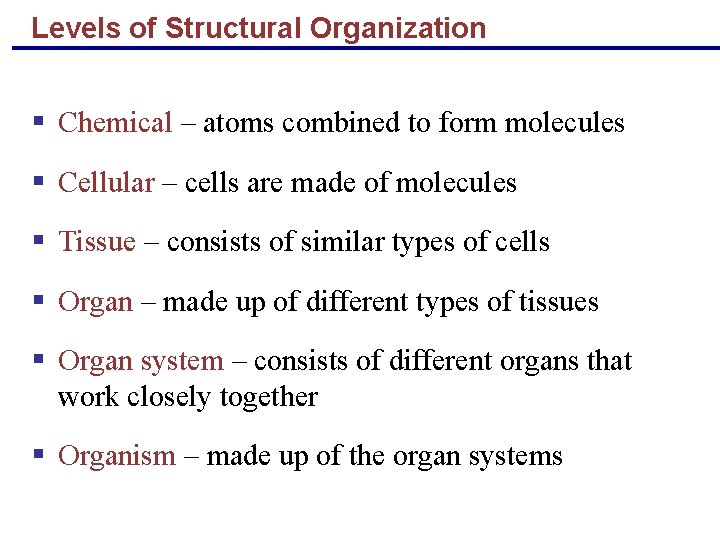 Levels of Structural Organization

▪ Chemical – atoms combined to form molecules

▪ Cellular – cells are made of molecules

▪ Tissue – consists of similar types of cells

▪ Organ – made up of different types of tissues

▪ Organ system – consists of different organs that work closely together

▪ Organism – made up of the organ systems